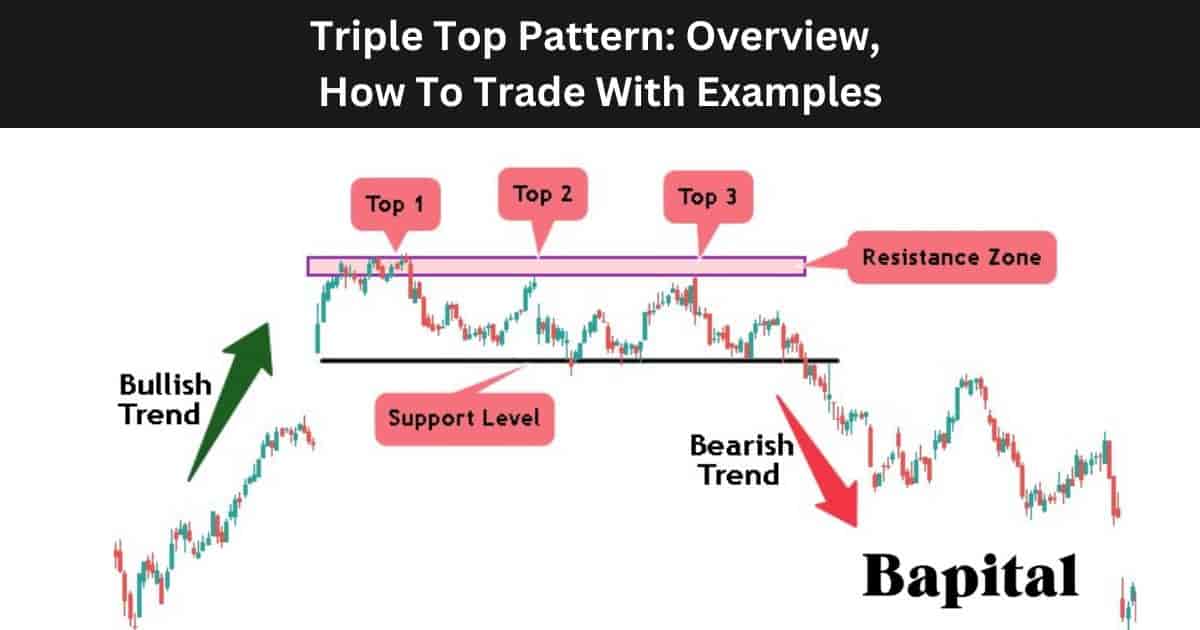 Triple Top Pattern: Overview, How To Trade With Examples

Top 1

Top 2

Top 3

Resistance Zone

Bullish Trend

Support Level

Bearish Trend

Bapital